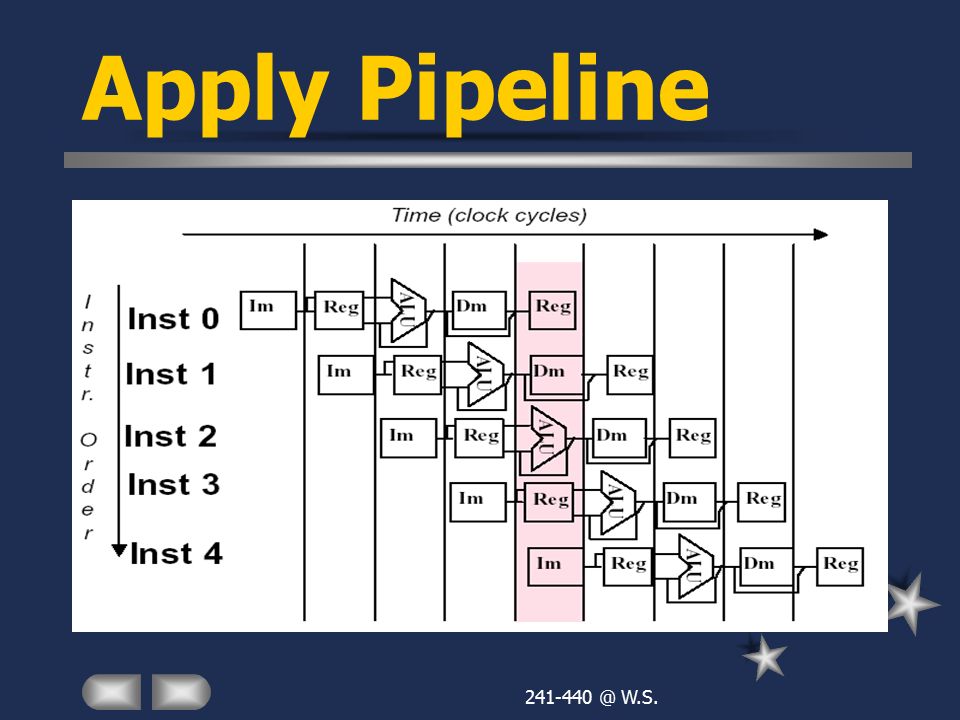 Apply Pipeline

Time (clock cycles)

Instr. Order

Inst 0
Im Reg ALU Dm Reg

Inst 1
Im Reg ALU Dm Reg

Inst 2
Im Reg ALU Dm Reg

Inst 3
Im Reg ALU Dm Reg

Inst 4
Im Reg ALU Dm Reg

241-440 @ W.S.